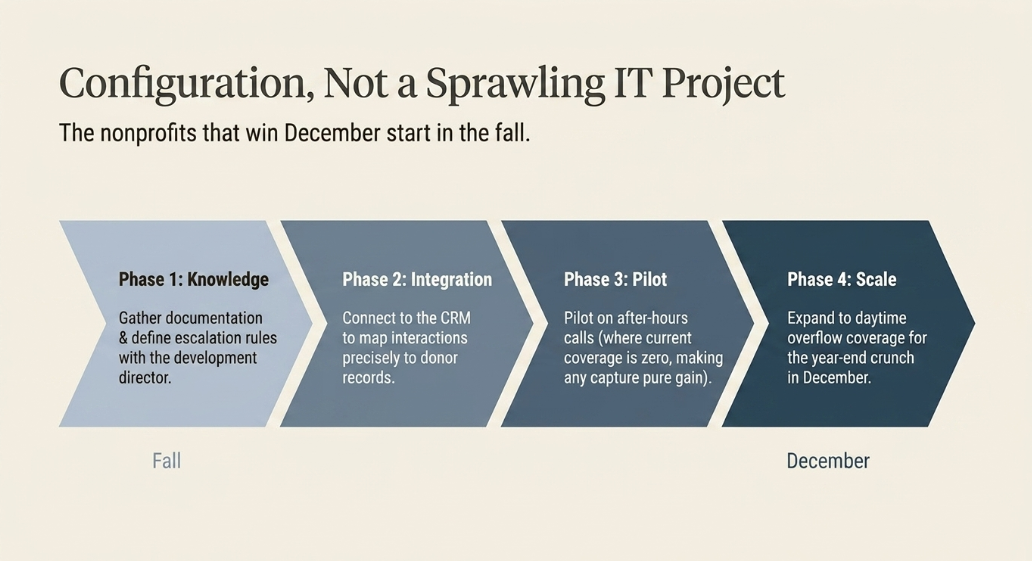 Configuration, Not a Sprawling IT Project

The nonprofits that win December start in the fall.

Phase 1: Knowledge

Gather documentation & define escalation rules with the development director.

Phase 2: Integration

Connect to the CRM to map interactions precisely to donor records.

Phase 3: Pilot

Pilot on after-hours calls (where current coverage is zero, making any capture pure gain).

Phase 4: Scale

Expand to daytime overflow coverage for the year-end crunch in December.

Fall

December